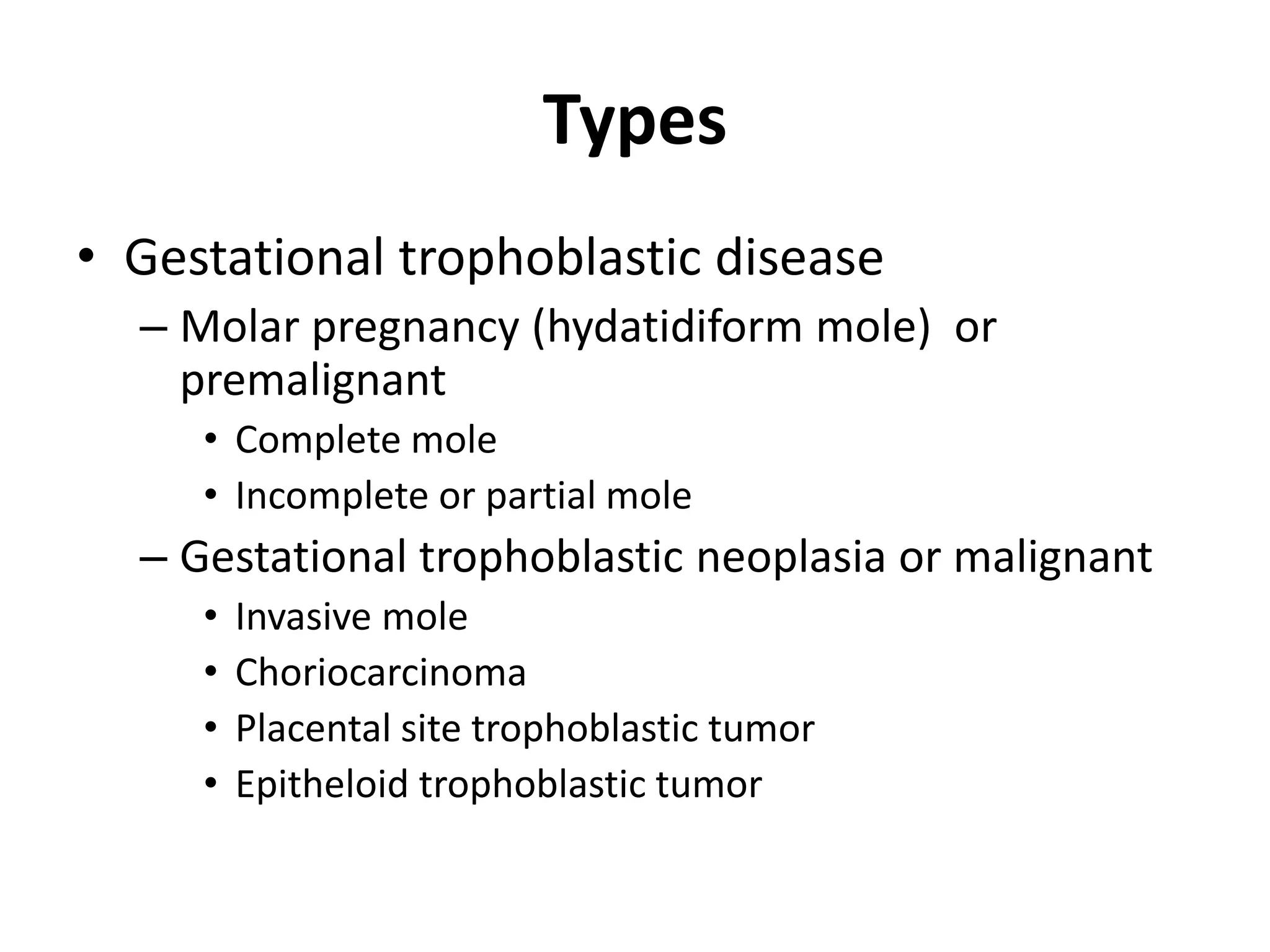 Types

• Gestational trophoblastic disease
– Molar pregnancy (hydatidiform mole) or premalignant
• Complete mole
• Incomplete or partial mole
– Gestational trophoblastic neoplasia or malignant
• Invasive mole
• Choriocarcinoma
• Placental site trophoblastic tumor
• Epitheloid trophoblastic tumor